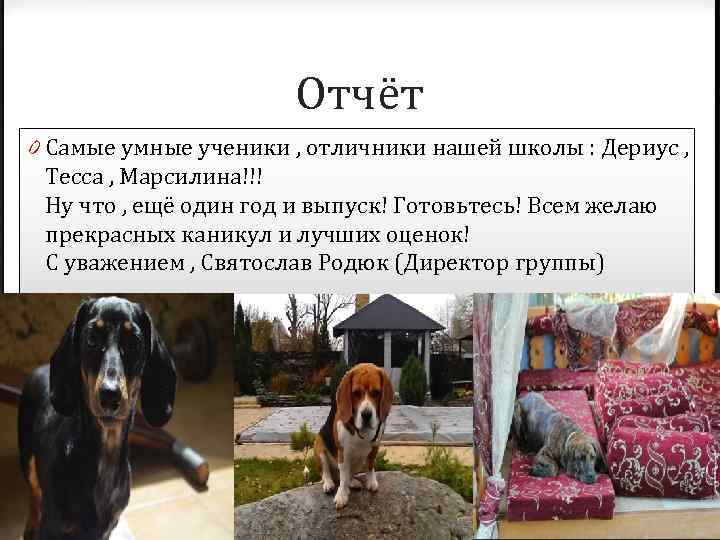 Отчёт

Самые умные ученики , отличники нашей школы : Дериус , Тесса , Марсилина!!!
Ну что , ещё один год и выпуск! Готовьтесь! Всем желаю прекрасных каникул и лучших оценок!
С уважением , Святослав Родюк (Директор группы)